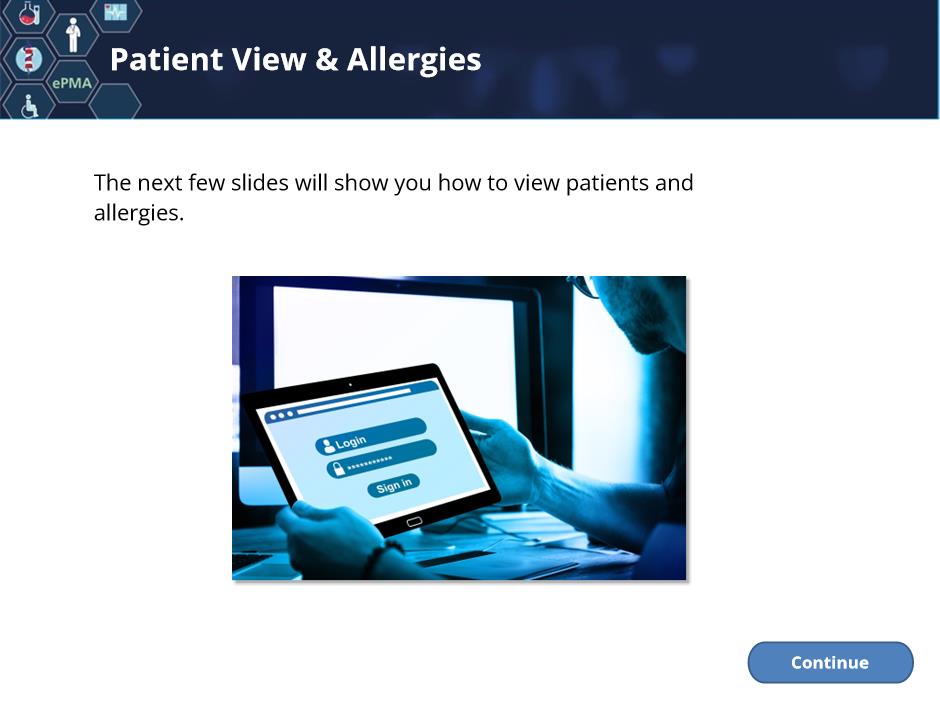 ePMA

Patient View & Allergies

The next few slides will show you how to view patients and allergies.

Login
**********
Sign in

Continue